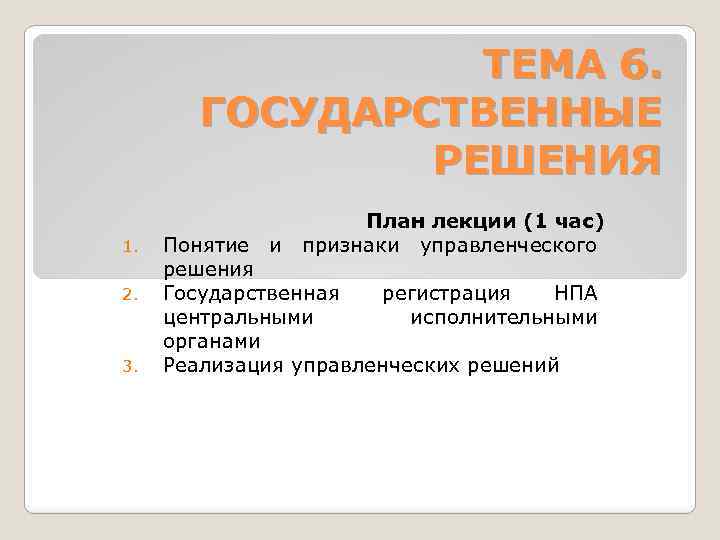 ТЕМА 6. ГОСУДАРСТВЕННЫЕ РЕШЕНИЯ

План лекции (1 час)

1. Понятие и признаки управленческого решения
2. Государственная регистрация НПА центральными исполнительными органами
3. Реализация управленческих решений